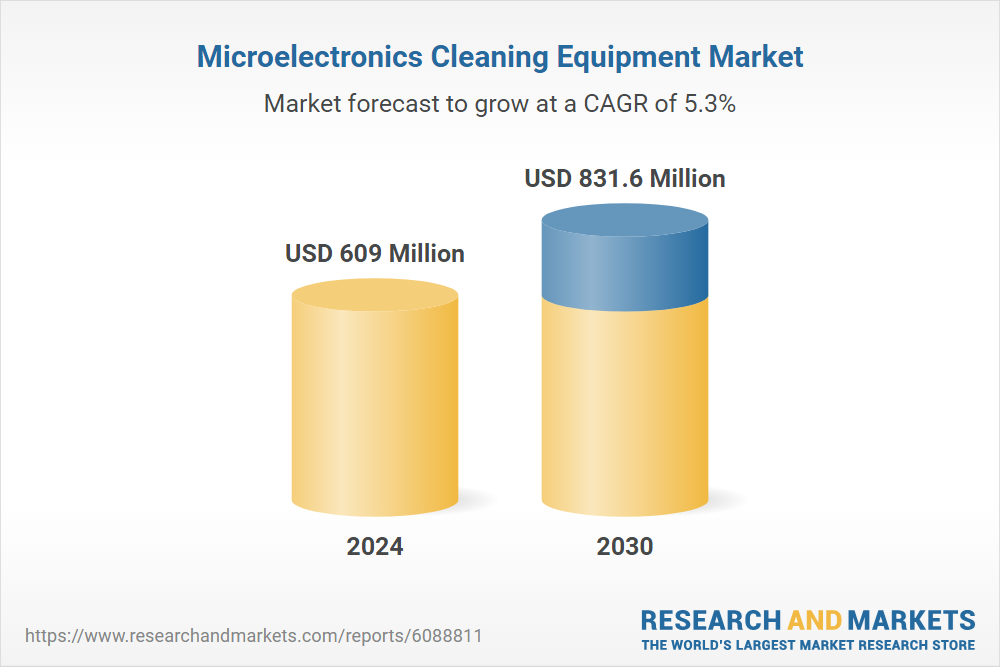 Microelectronics Cleaning Equipment Market

Market forecast to grow at a CAGR of 5.3%

USD 609 Million

USD 831.6 Million

2024

2030

https://www.researchandmarkets.com/reports/6088811

RESEARCH AND MARKETS
THE WORLD'S LARGEST MARKET RESEARCH STORE